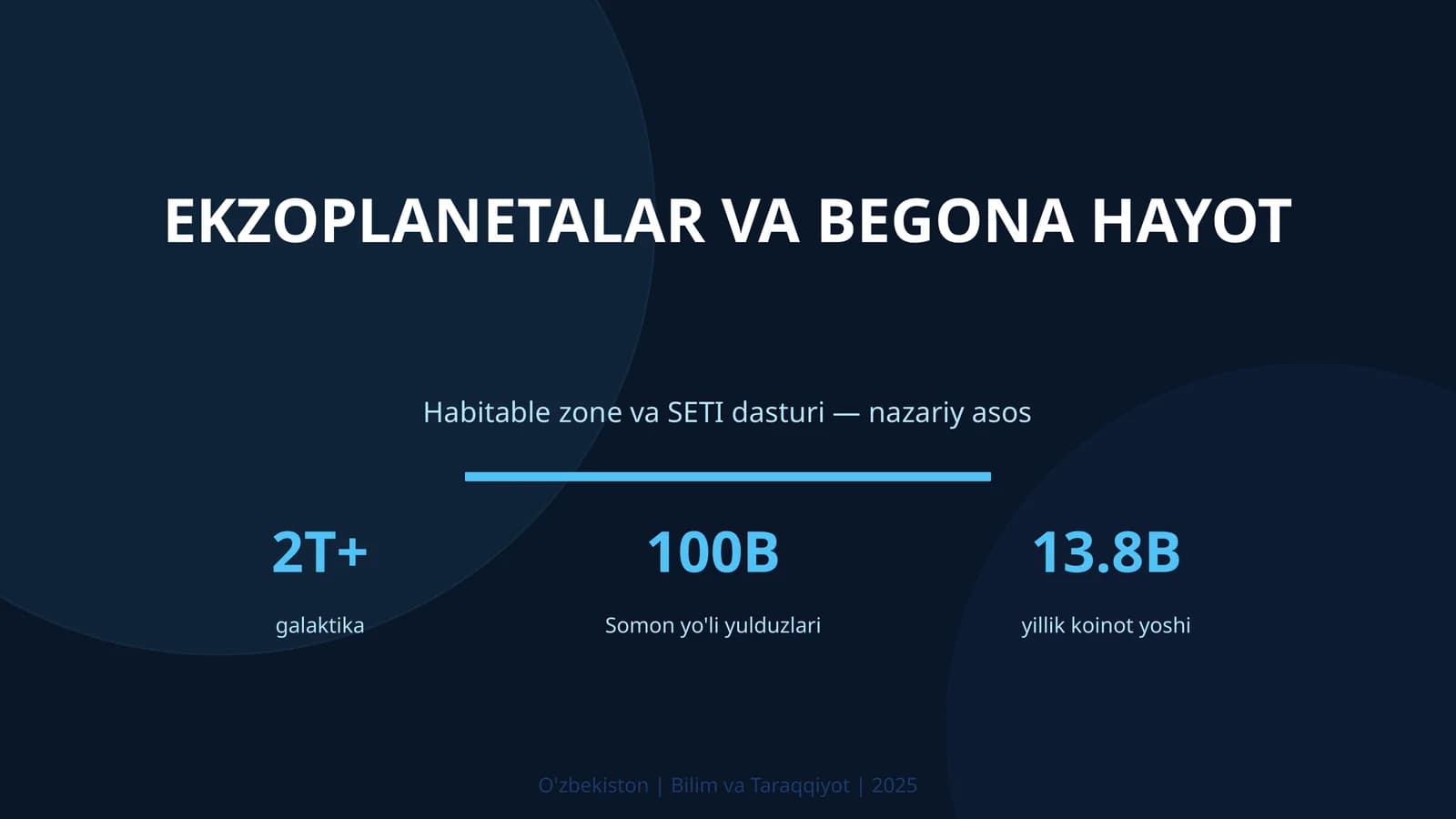 EKZOPLANETALAR VA BEGONA HAYOT

Habitable zone va SETI dasturi — nazariy asos

2T+
galaktika

100B
Somon yo'li yulduzlari

13.8B
yillik koinot yoshi

O'zbekiston | Bilim va Taraqqiyot | 2025